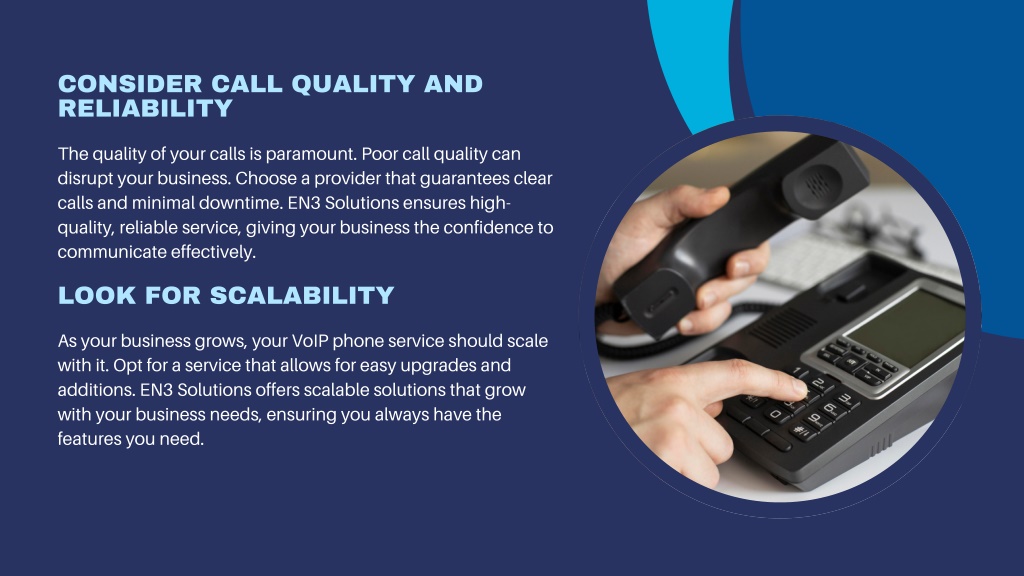 CONSIDER CALL QUALITY AND RELIABILITY

The quality of your calls is paramount. Poor call quality can disrupt your business. Choose a provider that guarantees clear calls and minimal downtime. EN3 Solutions ensures high-quality, reliable service, giving your business the confidence to communicate effectively.

LOOK FOR SCALABILITY

As your business grows, your VoIP phone service should scale with it. Opt for a service that allows for easy upgrades and additions. EN3 Solutions offers scalable solutions that grow with your business needs, ensuring you always have the features you need.